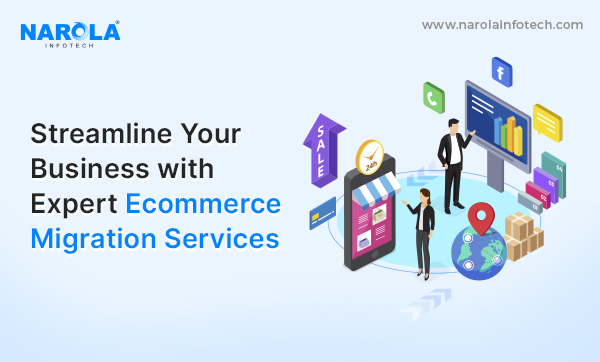 NAROLA®
INFOTECH

www.narolainfotech.com

Streamline Your Business with Expert Ecommerce Migration Services

SALE

24h

f

04
03
02
01